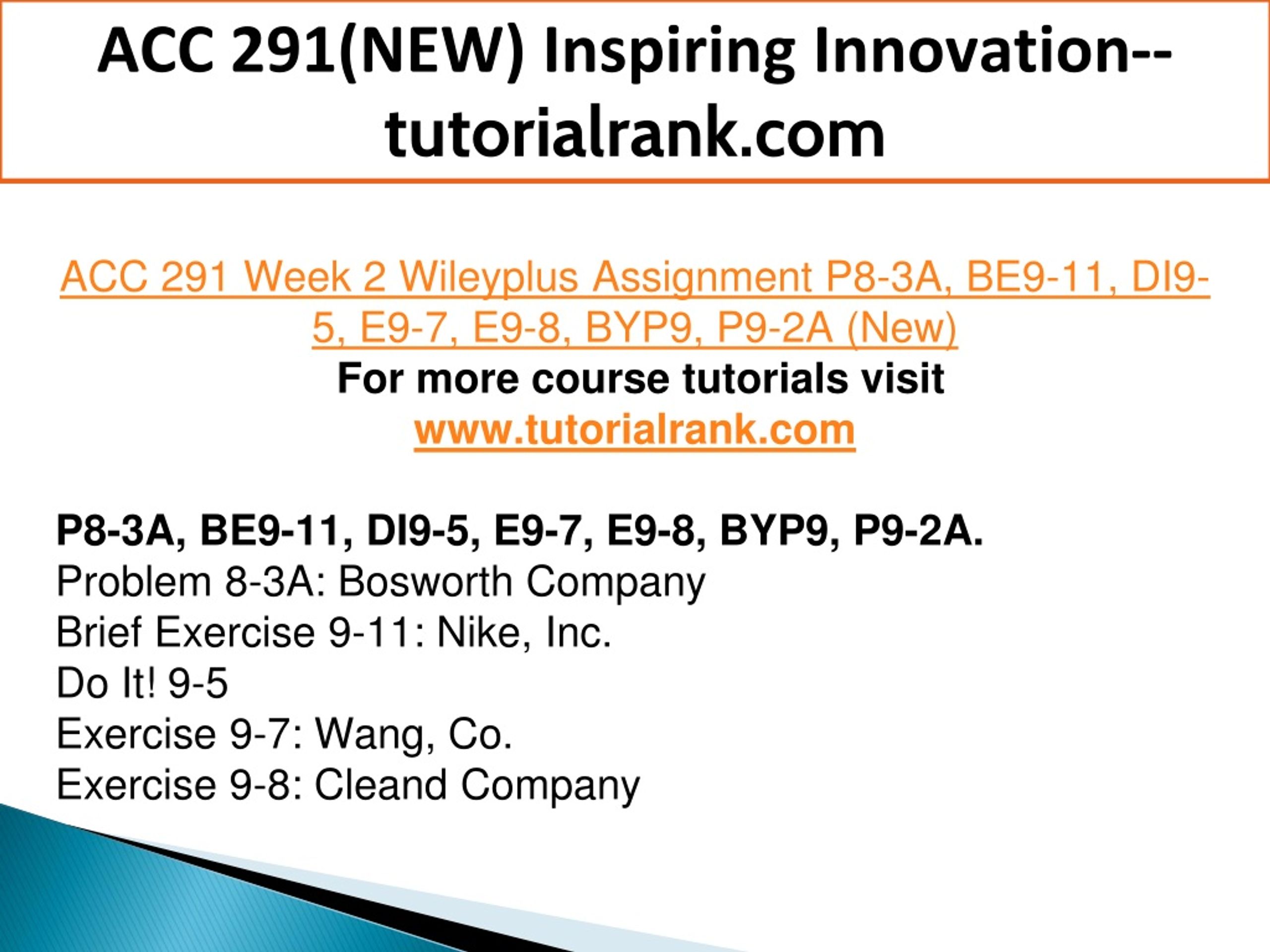 ACC 291(NEW) Inspiring Innovation--tutorialrank.com

ACC 291 Week 2 Wileyplus Assignment P8-3A, BE9-11, DI9-5, E9-7, E9-8, BYP9, P9-2A (New)
For more course tutorials visit
www.tutorialrank.com

P8-3A, BE9-11, DI9-5, E9-7, E9-8, BYP9, P9-2A.
Problem 8-3A: Bosworth Company
Brief Exercise 9-11: Nike, Inc.
Do It! 9-5
Exercise 9-7: Wang, Co.
Exercise 9-8: Cleand Company